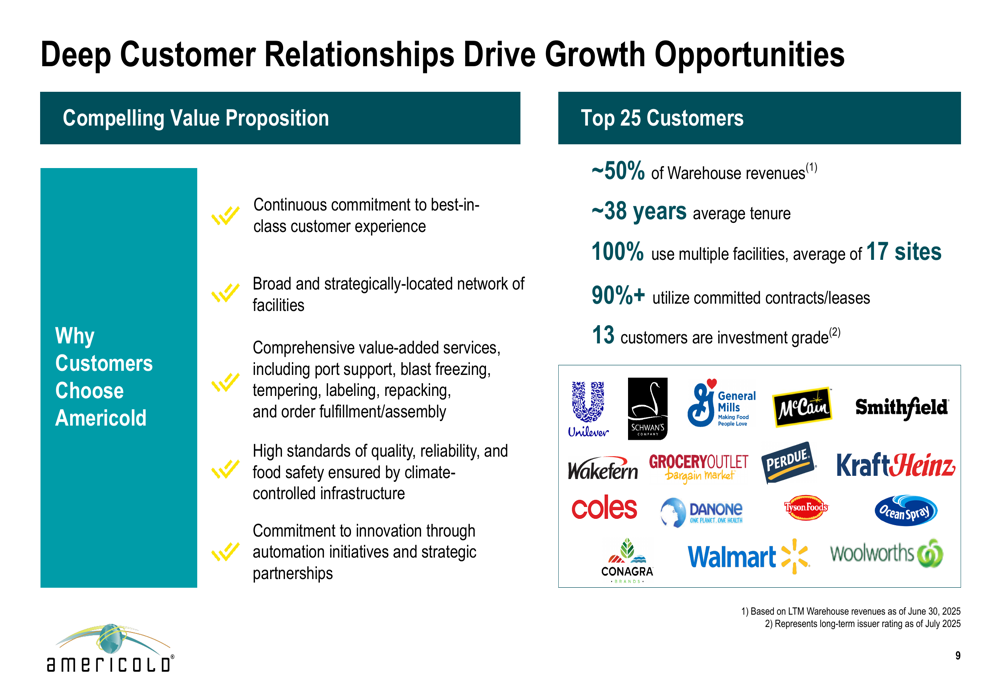 Deep Customer Relationships Drive Growth Opportunities

Compelling Value Proposition

Why Customers Choose Americold

Continuous commitment to best-in-class customer experience

Broad and strategically-located network of facilities

Comprehensive value-added services, including port support, blast freezing, tempering, labeling, repacking, and order fulfillment/assembly

High standards of quality, reliability, and food safety ensured by climate-controlled infrastructure

Commitment to innovation through automation initiatives and strategic partnerships

Top 25 Customers

~50% of Warehouse revenues$^{(1)}$

~38 years average tenure

100% use multiple facilities, average of 17 sites

90%+ utilize committed contracts/leases

13 customers are investment grade$^{(2)}$

Unilever SCHWAN'S COMPANY General Mills Making Food People Love McCain Smithfield

Wakefern GROCERY OUTLET bargain market PERDUE KraftHeinz

coles DANONE ONE PLANET. ONE HEALTH Tyson Foods Ocean Spray

CONAGRA BRANDS Walmart woolworths

1) Based on LTM Warehouse revenues as of June 30, 2025
2) Represents long-term issuer rating as of July 2025

americold

9